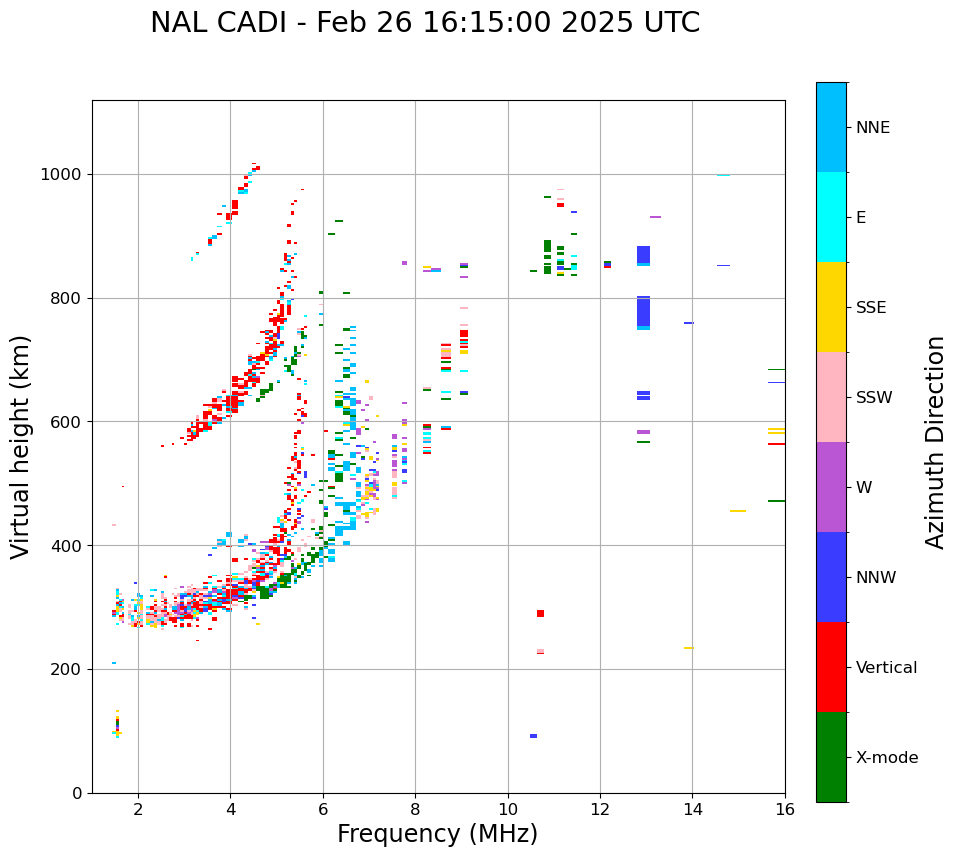 NAL CADI - Feb 26 16:15:00 2025 UTC

Virtual height (km)

1000
800
600
400
200
0

2
4
6
8
10
12
14
16

Frequency (MHz)

NNE
E
SSE
SSW
W
NNW
Vertical
X-mode

Azimuth Direction